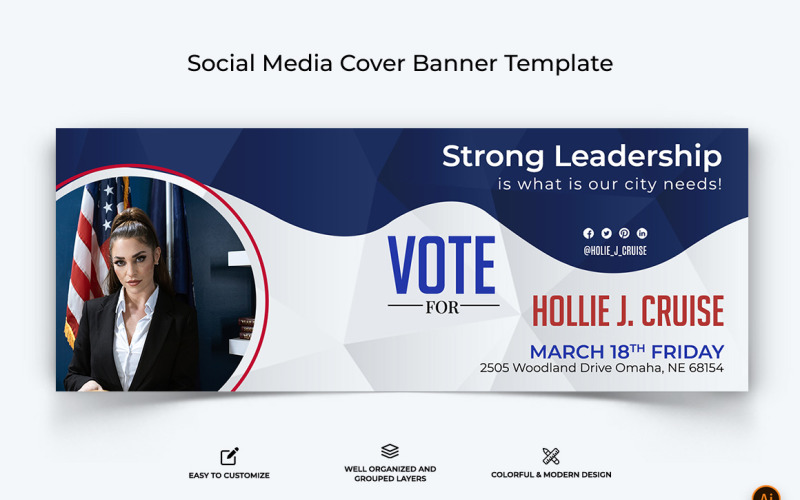 Social Media Cover Banner Template

Strong Leadership
is what is our city needs!

@HOLIE_J_CRUISE

VOTE
FOR

HOLLIE J. CRUISE

MARCH 18$^{TH}$ FRIDAY
2505 Woodland Drive Omaha, NE 68154

EASY TO CUSTOMIZE

WELL ORGANIZED AND GROUPED LAYERS

COLORFUL & MODERN DESIGN

Ai